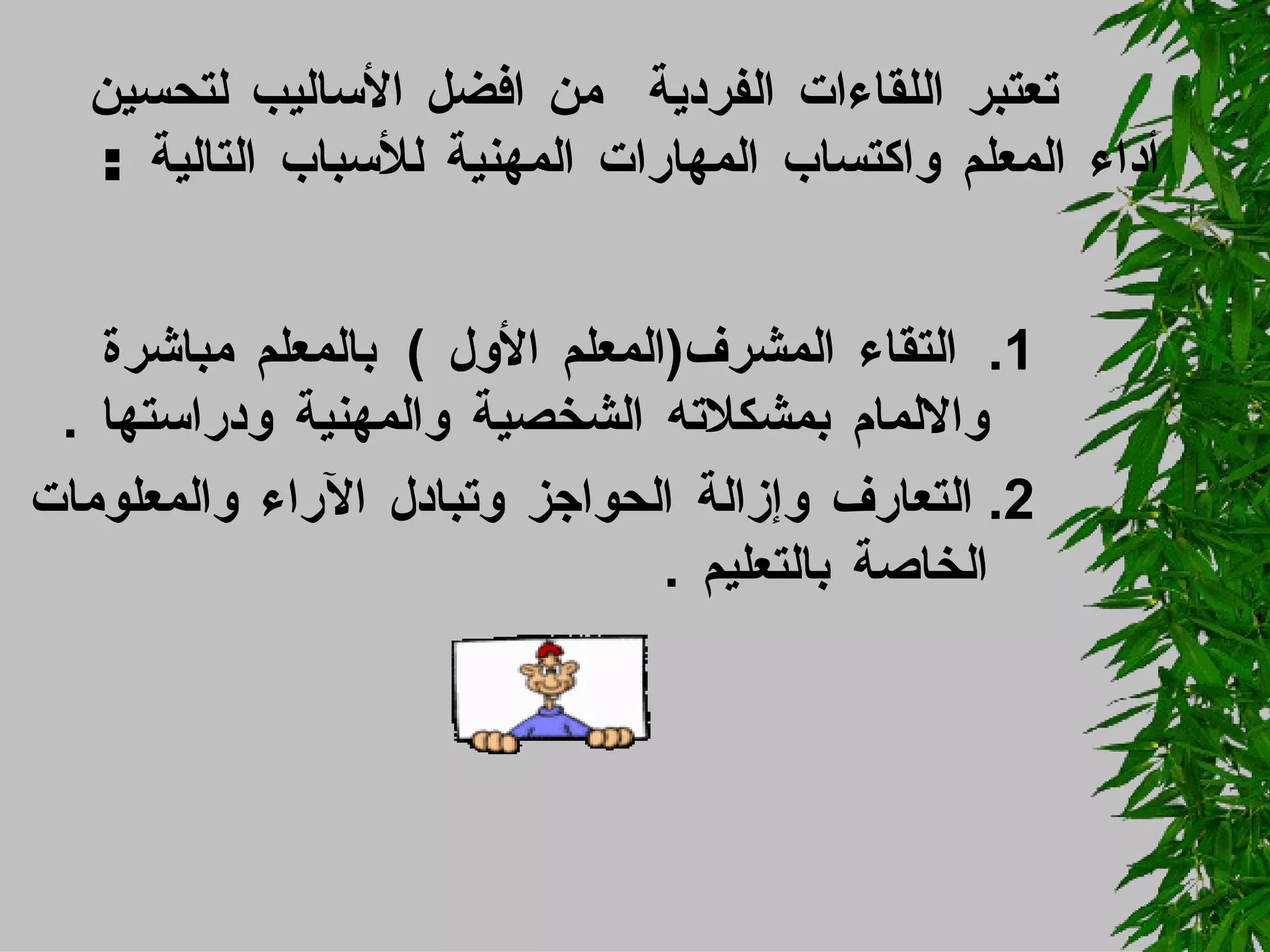 تعتبر اللقاءات الفردية من افضل الأساليب لتحسين أداء المعلم واكتساب المهارات المهنية للأسباب التالية :

1. التقاء المشرف(المعلم الأول ) بالمعلم مباشرة والالمام بمشكلاته الشخصية والمهنية ودراستها .

2. التعارف وإزالة الحواجز وتبادل الآراء والمعلومات الخاصة بالتعليم .